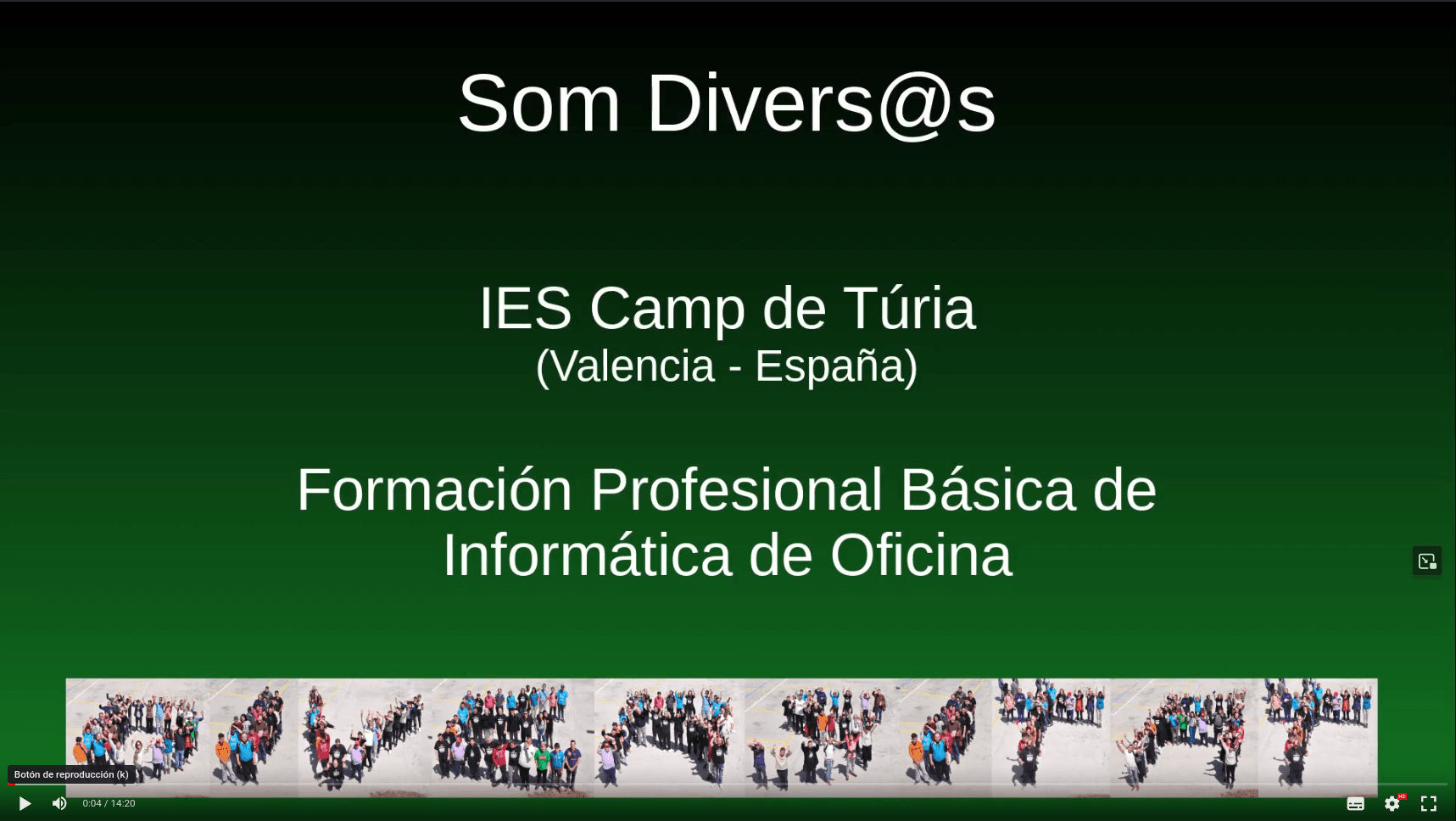 Som Divers@s

IES Camp de Túria
(Valencia - España)

Formación Profesional Básica de Informática de Oficina

Botón de reproducción (k)

0:04 / 14:20

HD